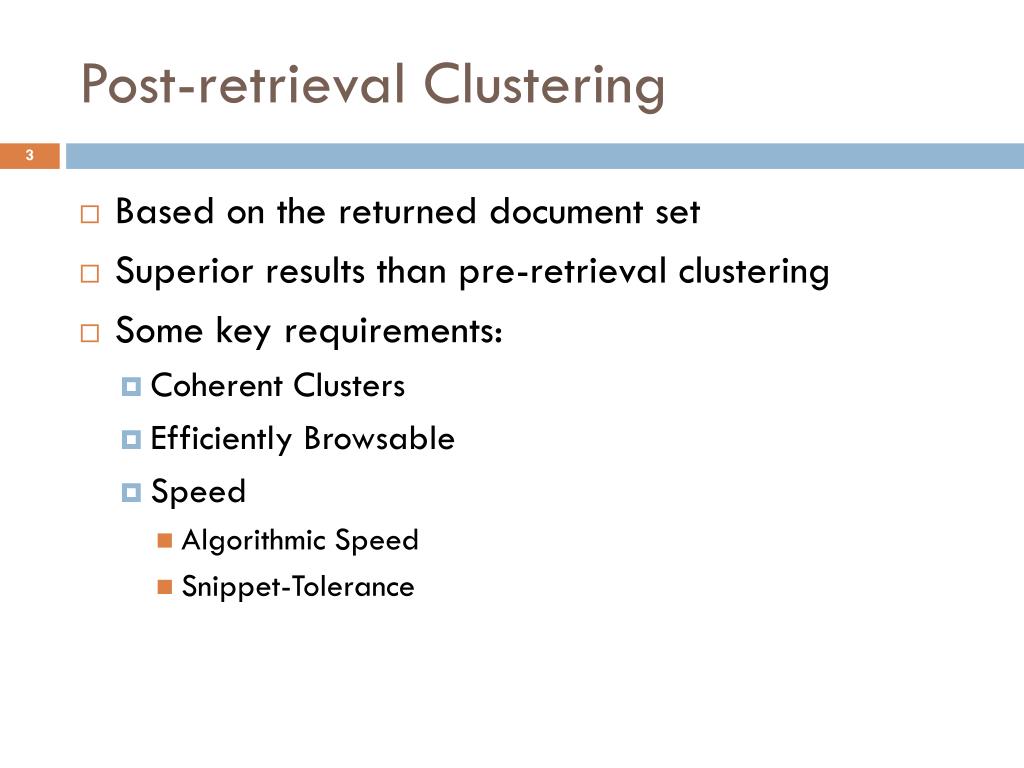 Post-retrieval Clustering

3

Based on the returned document set

Superior results than pre-retrieval clustering

Some key requirements:

Coherent Clusters

Efficiently Browsable

Speed

Algorithmic Speed

Snippet-Tolerance